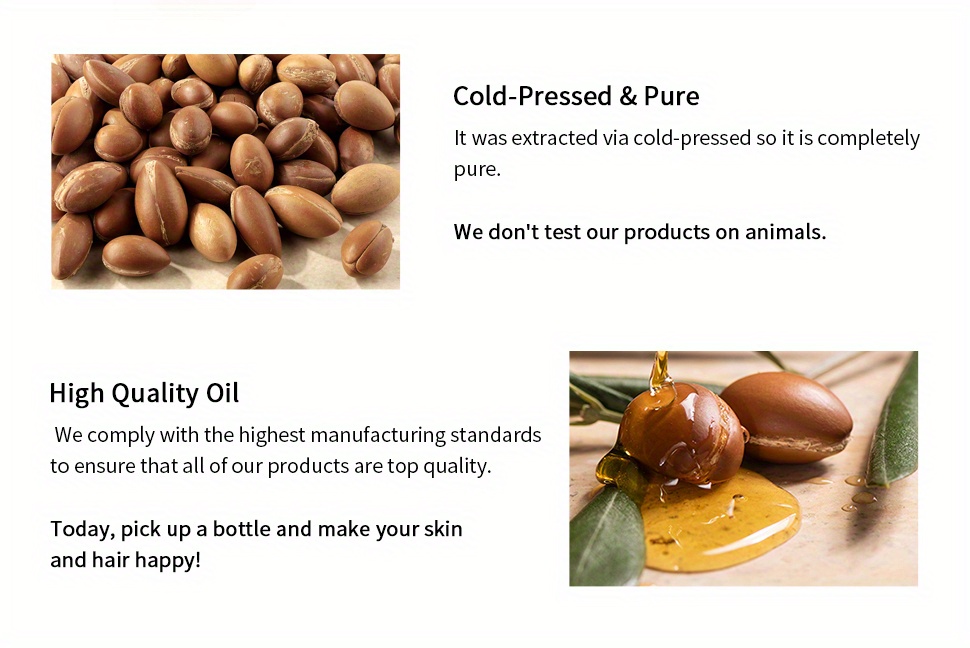 Cold-Pressed & Pure

It was extracted via cold-pressed so it is completely pure.

We don't test our products on animals.

High Quality Oil

We comply with the highest manufacturing standards to ensure that all of our products are top quality.

Today, pick up a bottle and make your skin and hair happy!